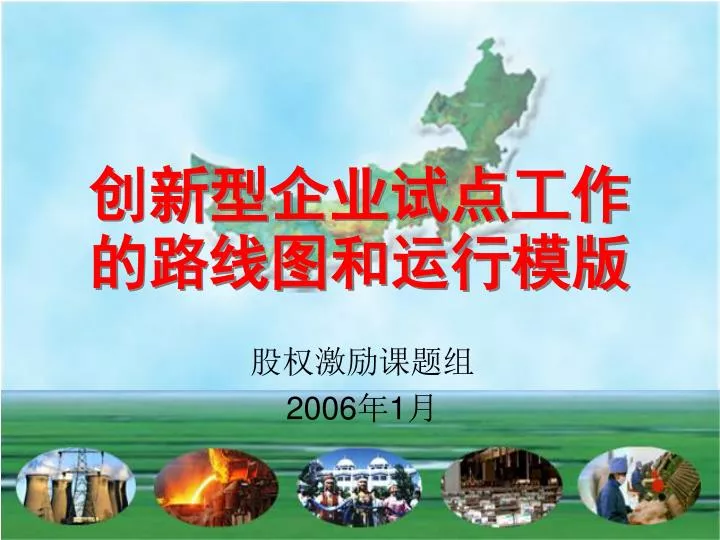 创新型企业试点工作的路线图和运行模版

股权激励课题组

2006年1月